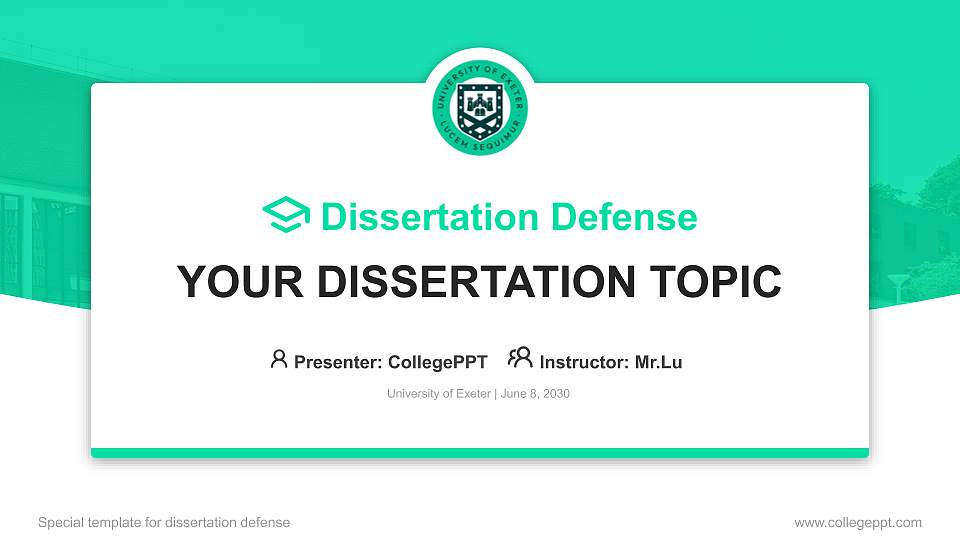 UNIVERSITY OF EXETER
LUCEM SEQUIMUR

Dissertation Defense

YOUR DISSERTATION TOPIC

Presenter: CollegePPT Instructor: Mr.Lu

University of Exeter | June 8, 2030

Special template for dissertation defense

www.collegeppt.com